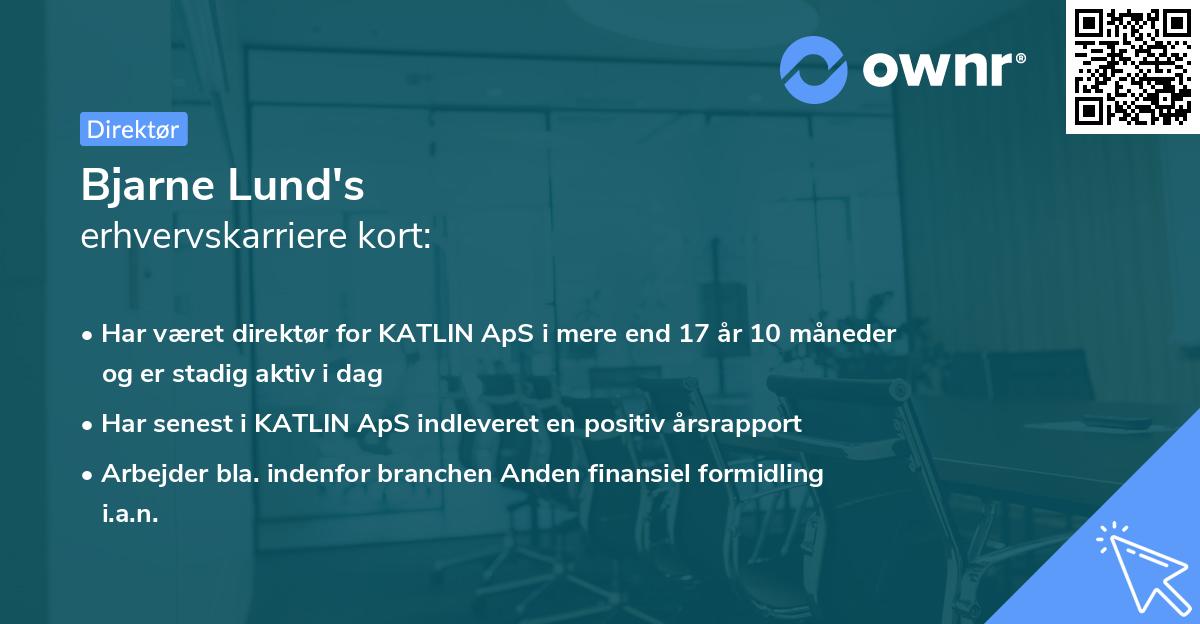 ownr®

Direktør

Bjarne Lund's
erhvervskarriere kort:

• Har været direktør for KATLIN ApS i mere end 17 år 10 måneder og er stadig aktiv i dag

• Har senest i KATLIN ApS indleveret en positiv årsrapport

• Arbejder bla. indenfor branchen Anden finansiel formidling i.a.n.